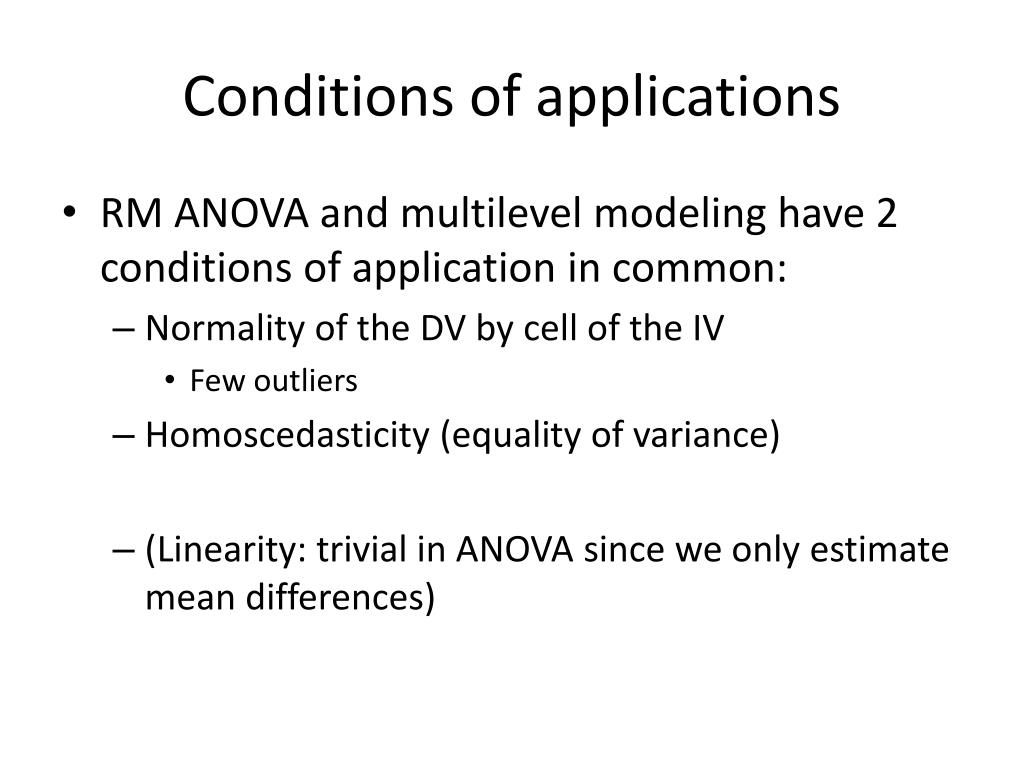 Conditions of applications

• RM ANOVA and multilevel modeling have 2 conditions of application in common:
– Normality of the DV by cell of the IV
• Few outliers
– Homoscedasticity (equality of variance)

– (Linearity: trivial in ANOVA since we only estimate mean differences)